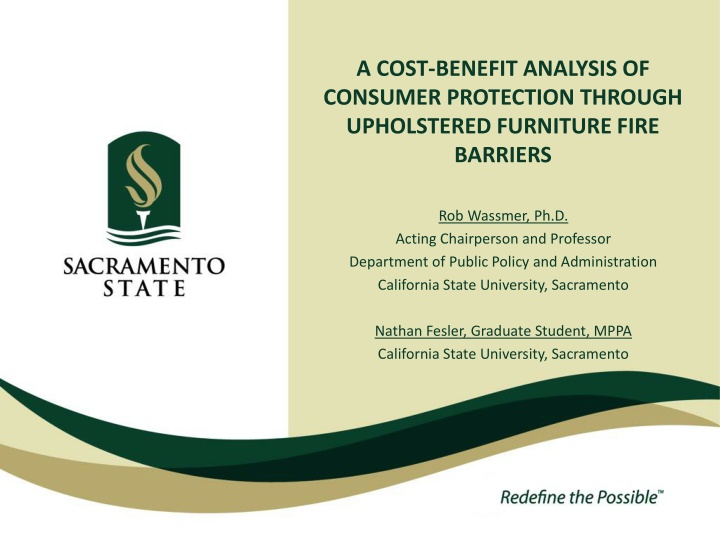 SACRAMENTO STATE

A COST-BENEFIT ANALYSIS OF CONSUMER PROTECTION THROUGH UPHOLSTERED FURNITURE FIRE BARRIERS

Rob Wassmer, Ph.D.
Acting Chairperson and Professor
Department of Public Policy and Administration
California State University, Sacramento

Nathan Fesler, Graduate Student, MPPA
California State University, Sacramento

Redefine the Possible™